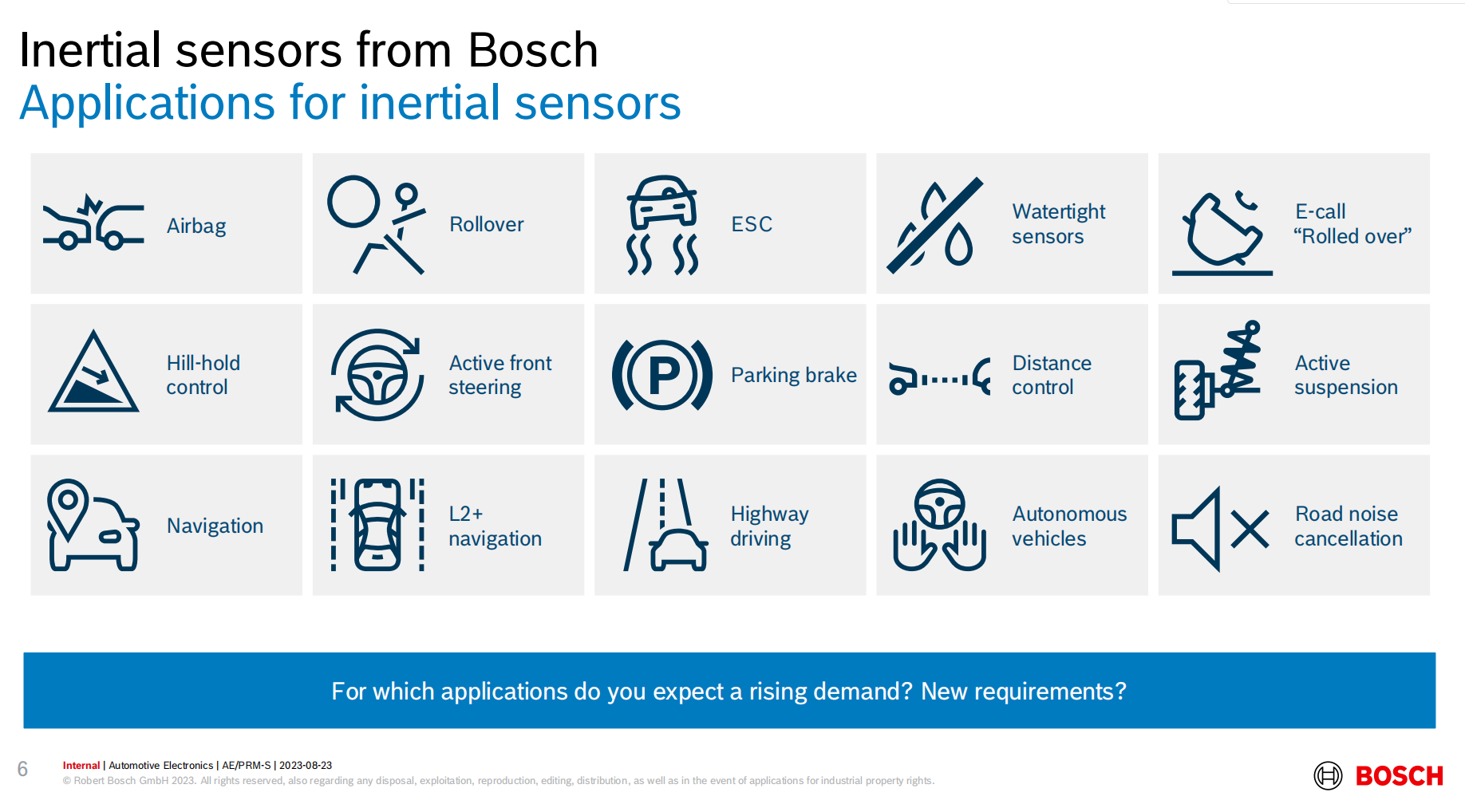 Inertial sensors from Bosch
Applications for inertial sensors

Airbag

Rollover

ESC

Watertight sensors

E-call "Rolled over"

Hill-hold control

Active front steering

P

Parking brake

Distance control

Active suspension

Navigation

L2+ navigation

Highway driving

Autonomous vehicles

Road noise cancellation

For which applications do you expect a rising demand? New requirements?

6

Internal | Automotive Electronics | AE/PRM-S | 2023-08-23
© Robert Bosch GmbH 2023. All rights reserved, also regarding any disposal, exploitation, reproduction, editing, distribution, as well as in the event of applications for industrial property rights.

BOSCH